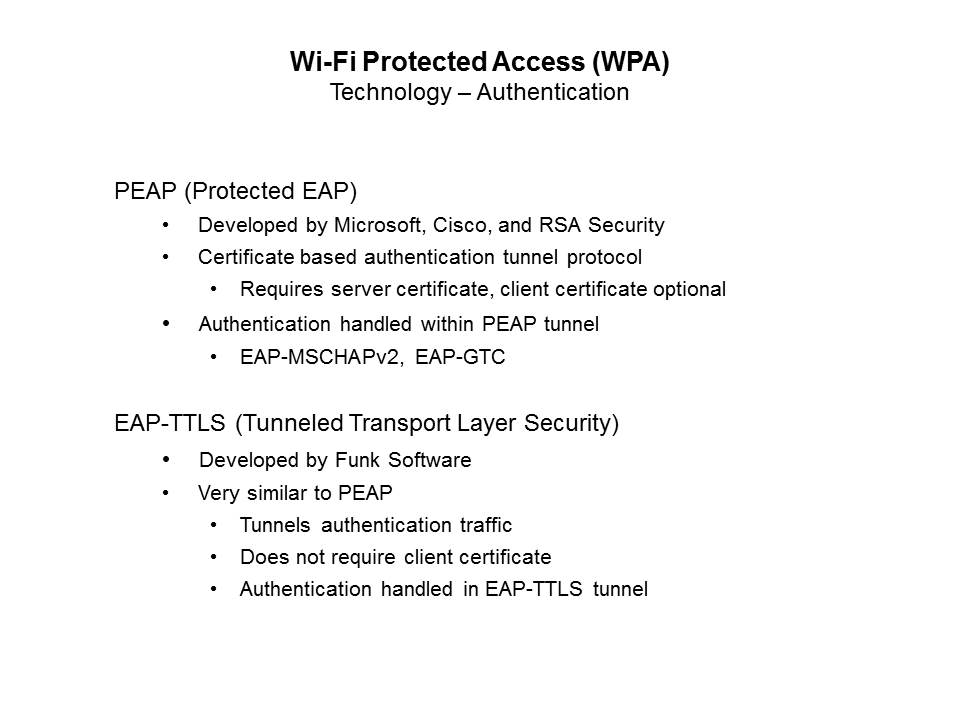 Wi-Fi Protected Access (WPA)
Technology – Authentication

PEAP (Protected EAP)
• Developed by Microsoft, Cisco, and RSA Security
• Certificate based authentication tunnel protocol
• Requires server certificate, client certificate optional
• Authentication handled within PEAP tunnel
• EAP-MSCHAPv2, EAP-GTC

EAP-TTLS (Tunneled Transport Layer Security)
• Developed by Funk Software
• Very similar to PEAP
• Tunnels authentication traffic
• Does not require client certificate
• Authentication handled in EAP-TTLS tunnel